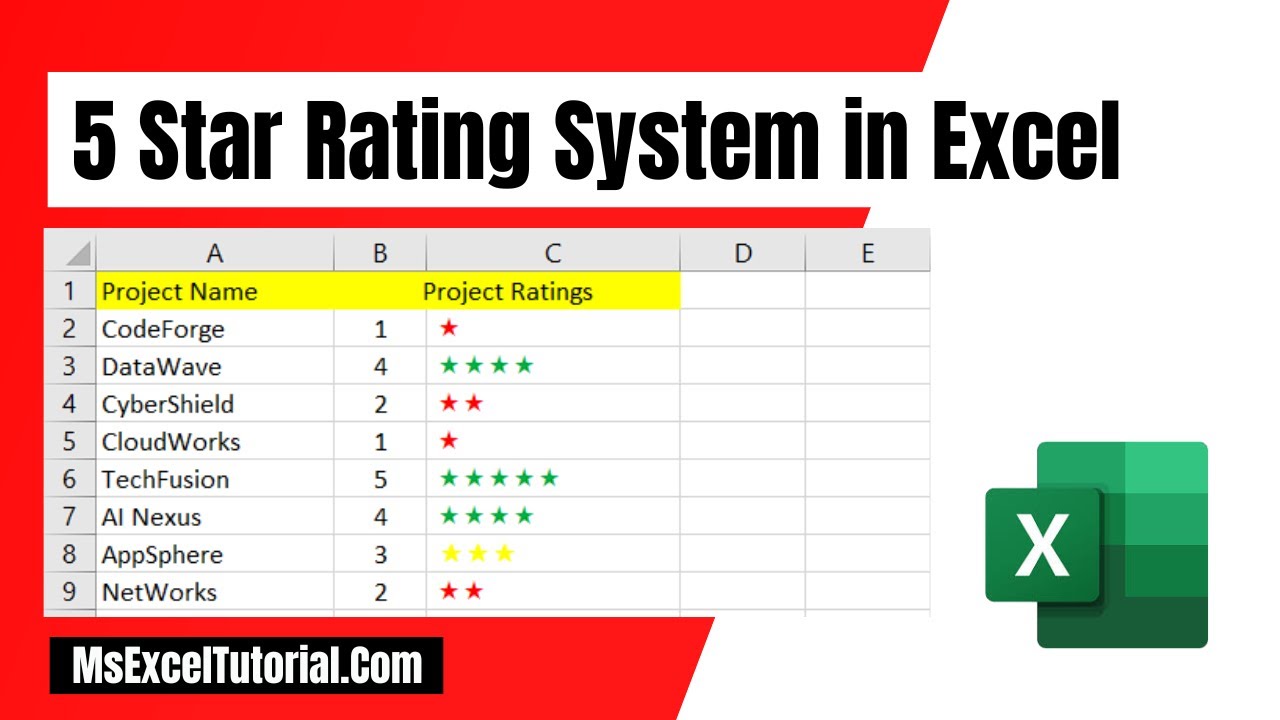 5 Star Rating System in Excel

| | A | B | C | D | E |
|---|---|---|---|---|---|
| 1 | Project Name | | Project Ratings | | |
| 2 | CodeForge | 1 | ★ | | |
| 3 | DataWave | 4 | ★★★★ | | |
| 4 | CyberShield | 2 | ★★ | | |
| 5 | CloudWorks | 1 | ★ | | |
| 6 | TechFusion | 5 | ★★★★★ | | |
| 7 | AI Nexus | 4 | ★★★★ | | |
| 8 | AppSphere | 3 | ★★★ | | |
| 9 | NetWorks | 2 | ★★ | | |

X

MsExcelTutorial.Com